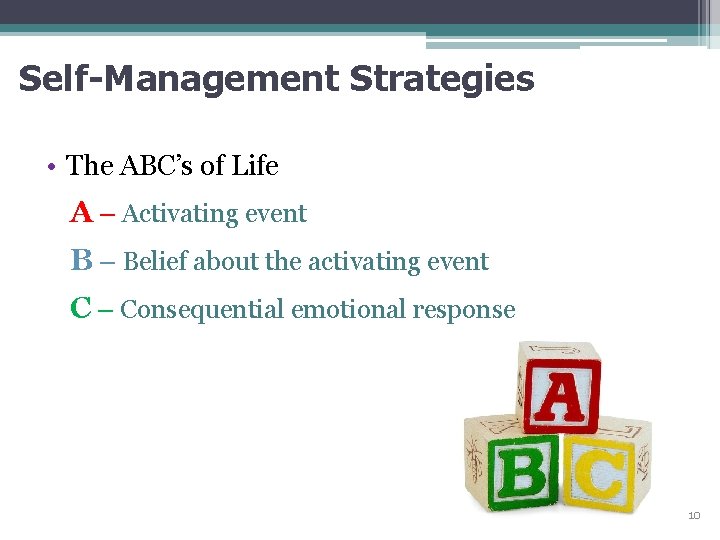 Self-Management Strategies

• The ABC's of Life

A – Activating event

B – Belief about the activating event

C – Consequential emotional response

A

B C

10